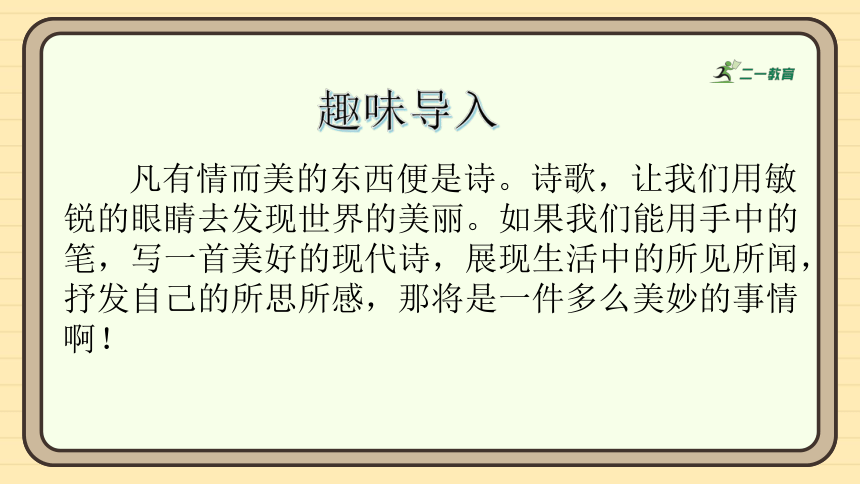 二一教育

趣味导入

凡有情而美的东西便是诗。诗歌，让我们用敏锐的眼睛去发现世界的美丽。如果我们能用手中的笔，写一首美好的现代诗，展现生活中的所见所闻，抒发自己的所思所感，那将是一件多么美妙的事情啊！